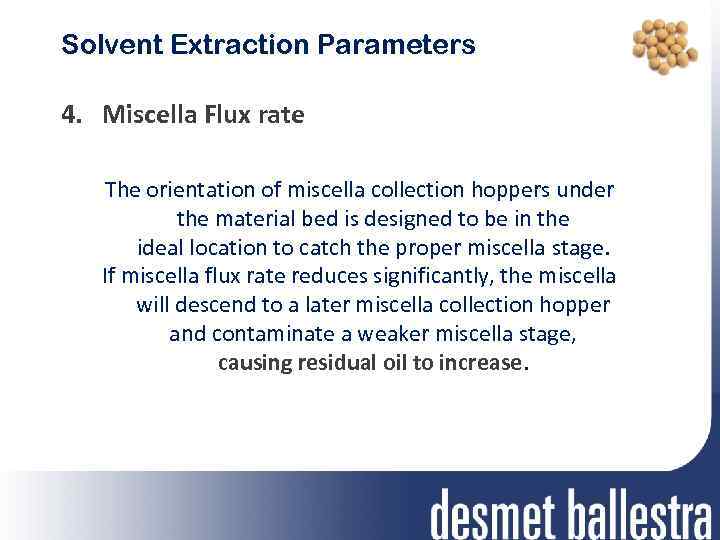 Solvent Extraction Parameters

4. Miscella Flux rate

The orientation of miscella collection hoppers under the material bed is designed to be in the ideal location to catch the proper miscella stage. If miscella flux rate reduces significantly, the miscella will descend to a later miscella collection hopper and contaminate a weaker miscella stage, causing residual oil to increase.

desmet ballestra